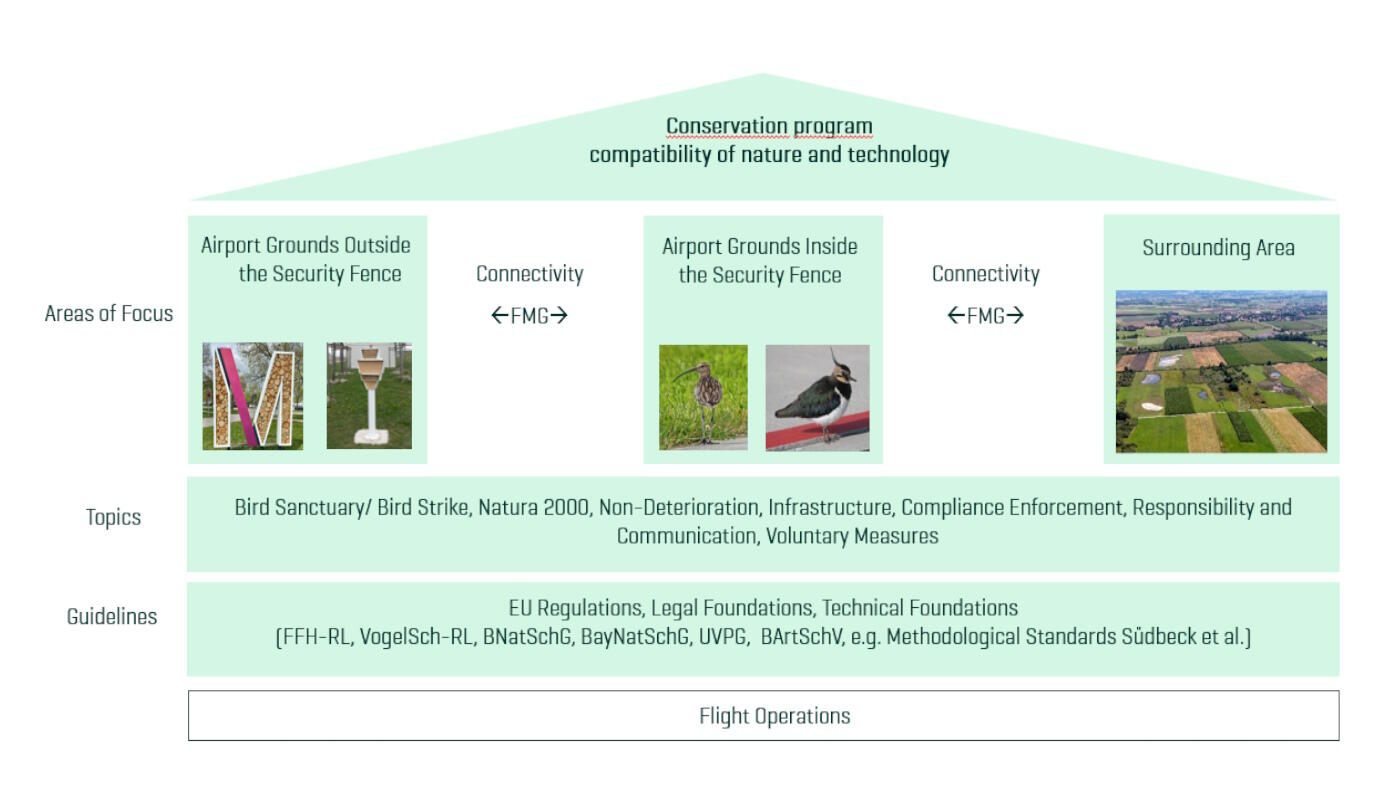 Conservation program
compatibility of nature and technology

Areas of Focus

Airport Grounds Outside the Security Fence

Connectivity
←FMG→

Airport Grounds Inside the Security Fence

Connectivity
←FMG→

Surrounding Area

Topics

Bird Sanctuary/ Bird Strike, Natura 2000, Non-Deterioration, Infrastructure, Compliance Enforcement, Responsibility and Communication, Voluntary Measures

Guidelines

EU Regulations, Legal Foundations, Technical Foundations
(FFH-RL, VogelSch-RL, BNatSchG, BayNatSchG, UVPG, BArtSchV, e.g. Methodological Standards Südbeck et al.)

Flight Operations